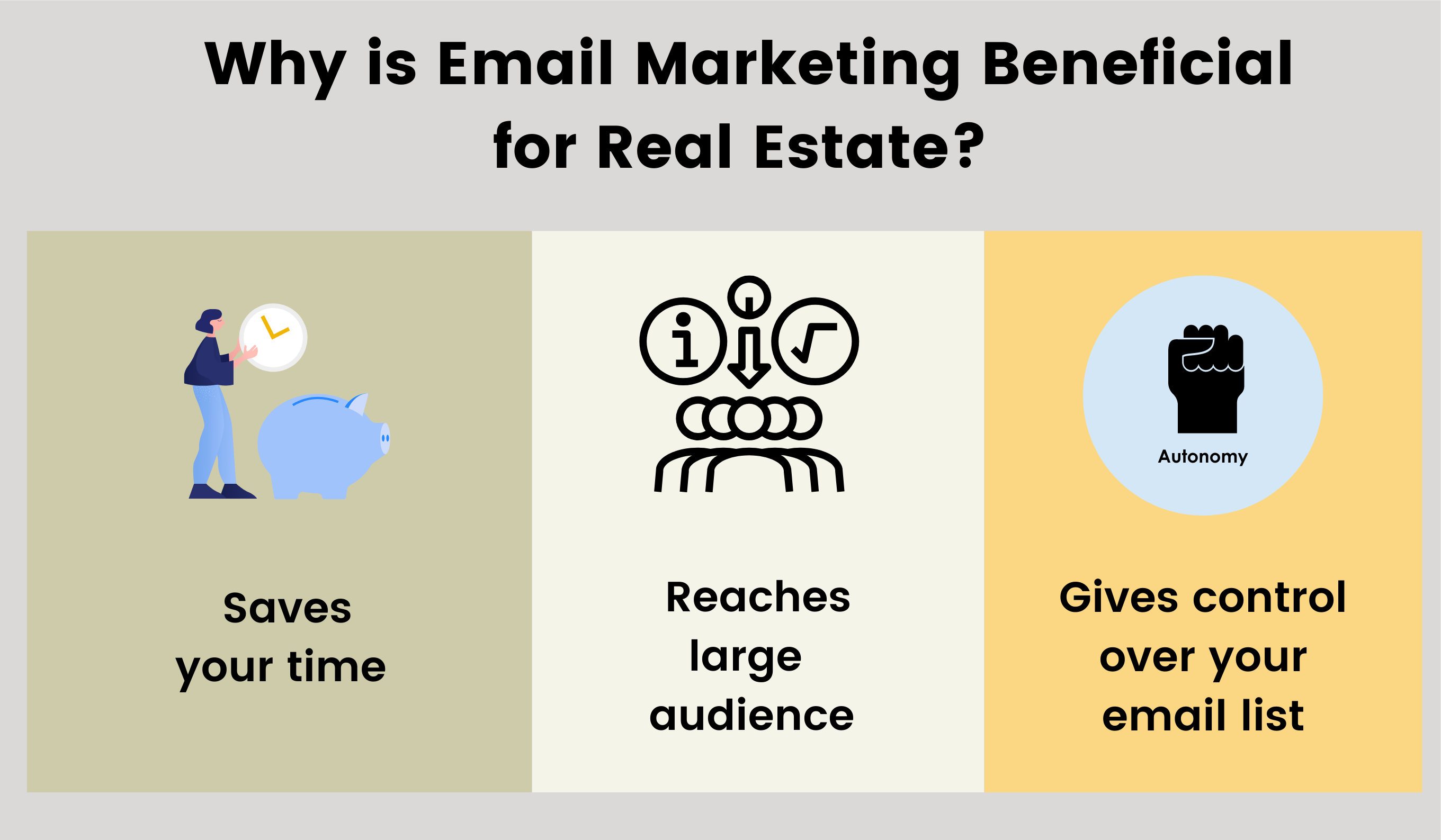 Why is Email Marketing Beneficial for Real Estate?

Saves your time

Reaches large audience

Autonomy

Gives control over your email list